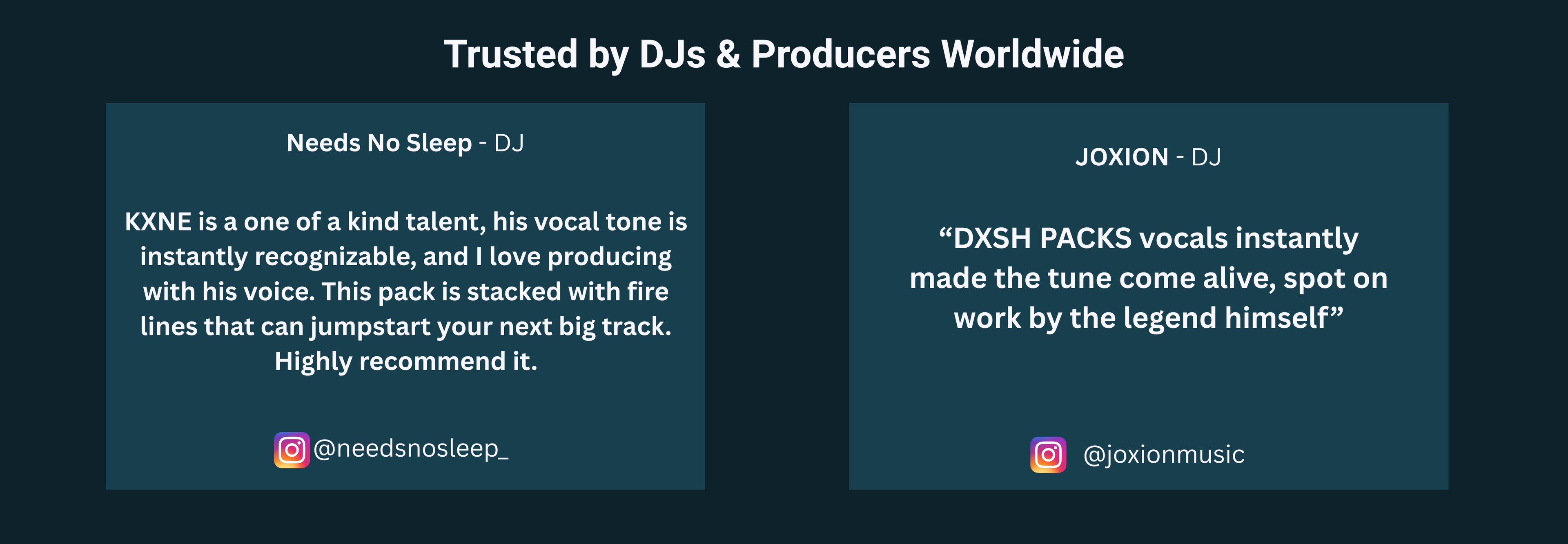 Trusted by DJs & Producers Worldwide

Needs No Sleep - DJ

KXNE is a one of a kind talent, his vocal tone is instantly recognizable, and I love producing with his voice. This pack is stacked with fire lines that can jumpstart your next big track. Highly recommend it.

@needsnosleep_

JOXION - DJ

“DXSH PACKS vocals instantly made the tune come alive, spot on work by the legend himself”

@joxionmusic